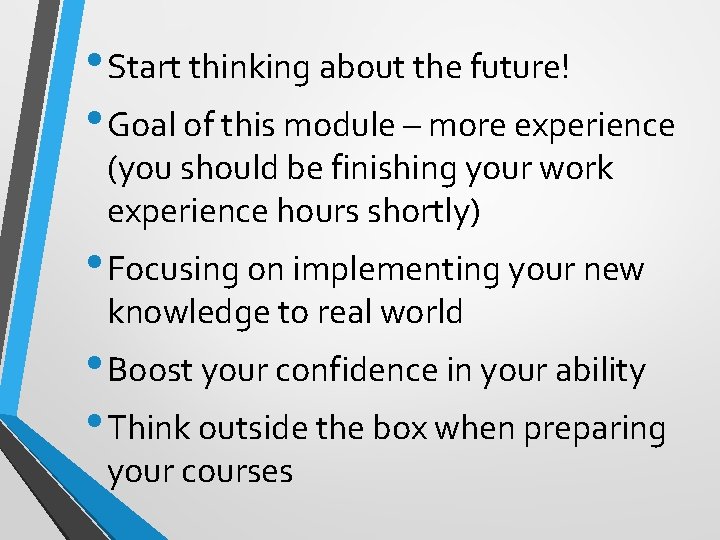 • Start thinking about the future!

• Goal of this module – more experience (you should be finishing your work experience hours shortly)

• Focusing on implementing your new knowledge to real world

• Boost your confidence in your ability

• Think outside the box when preparing your courses